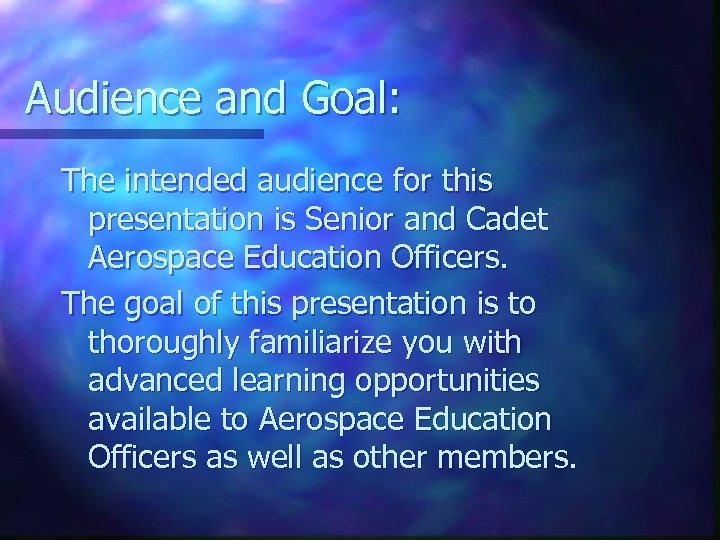 Audience and Goal:

The intended audience for this presentation is Senior and Cadet Aerospace Education Officers.

The goal of this presentation is to thoroughly familiarize you with advanced learning opportunities available to Aerospace Education Officers as well as other members.